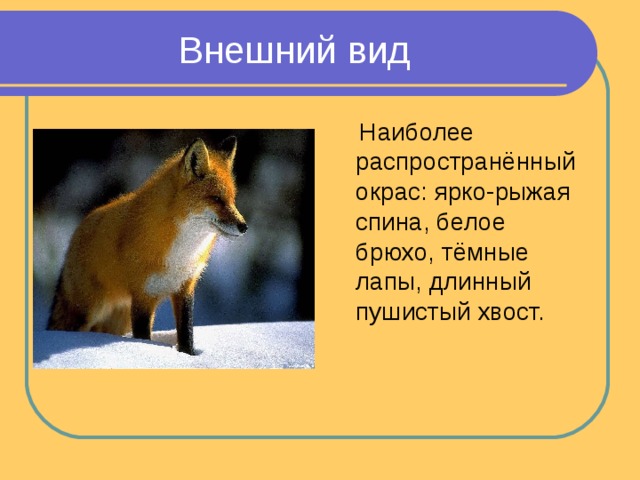 Внешний вид

Наиболее распространённый окрас: ярко-рыжая спина, белое брюхо, тёмные лапы, длинный пушистый хвост.